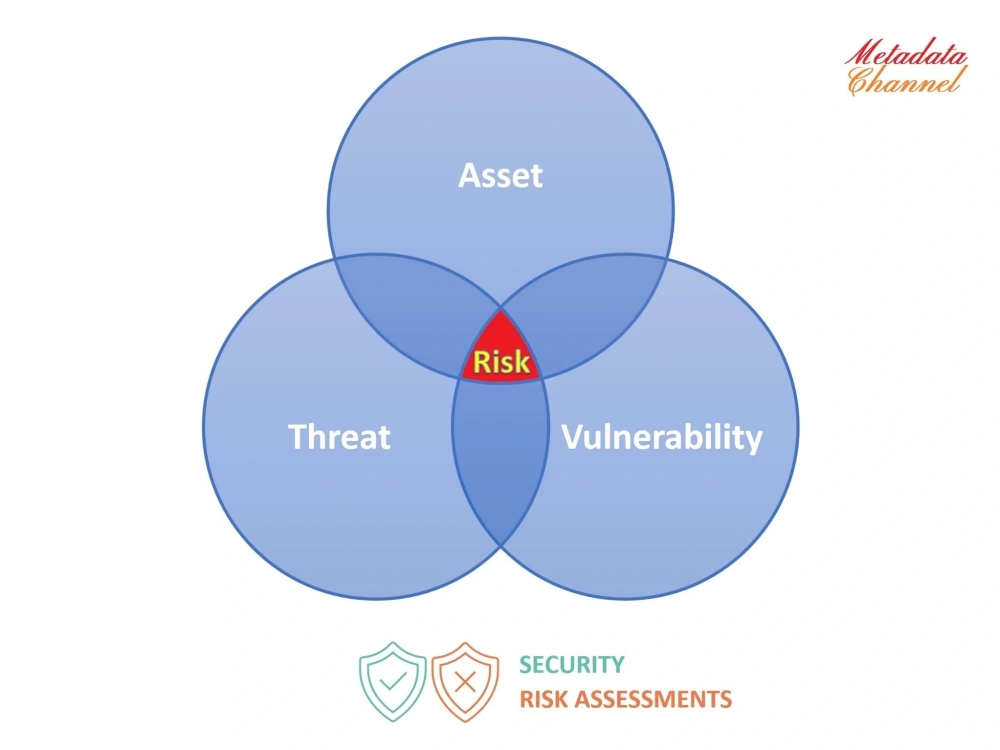 Metadata
Channel

Asset

Risk

Threat

Vulnerability

SECURITY
RISK ASSESSMENTS